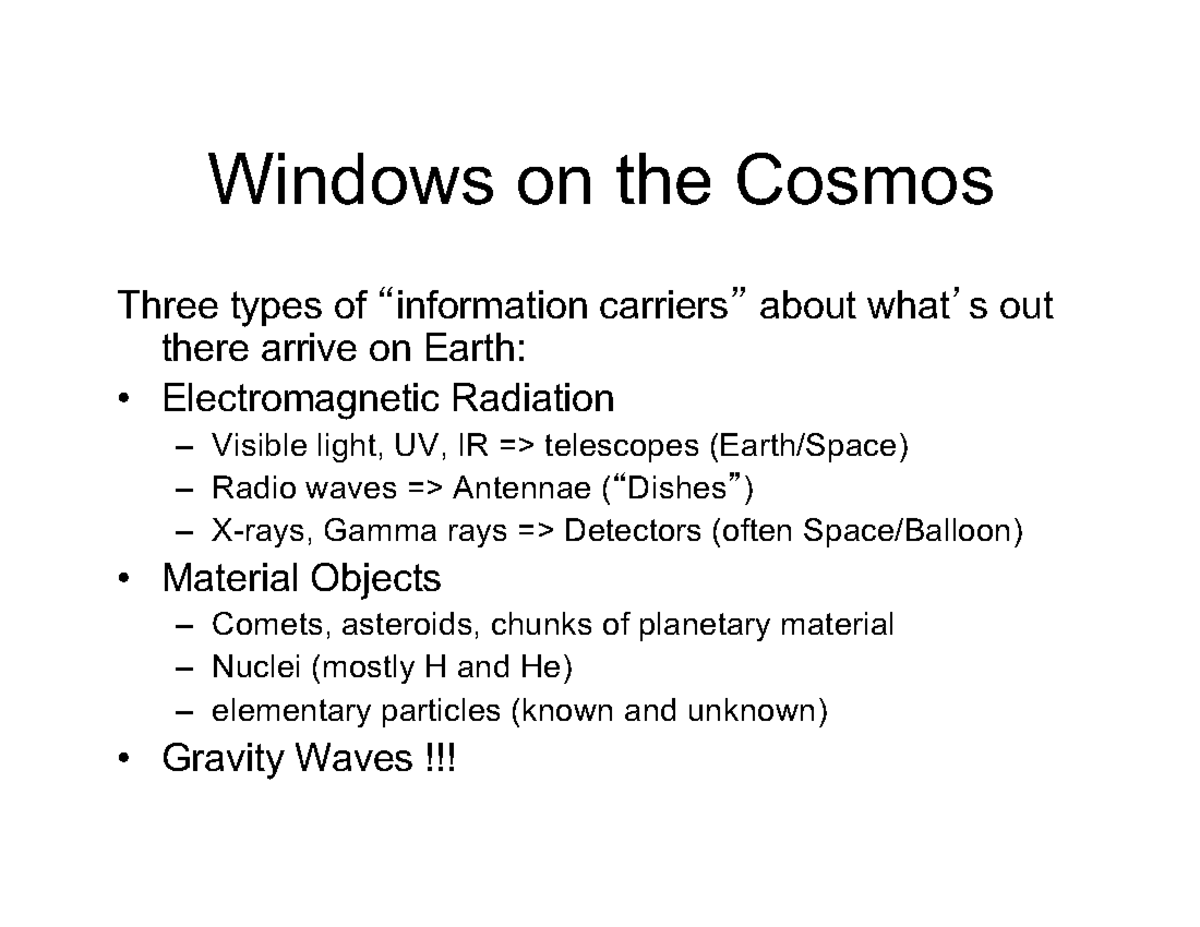 Windows on the Cosmos

Three types of “information carriers” about what’s out there arrive on Earth:

• Electromagnetic Radiation
– Visible light, UV, IR => telescopes (Earth/Space)
– Radio waves => Antennae (“Dishes”)
– X-rays, Gamma rays => Detectors (often Space/Balloon)

• Material Objects
– Comets, asteroids, chunks of planetary material
– Nuclei (mostly H and He)
– elementary particles (known and unknown)

• Gravity Waves !!!